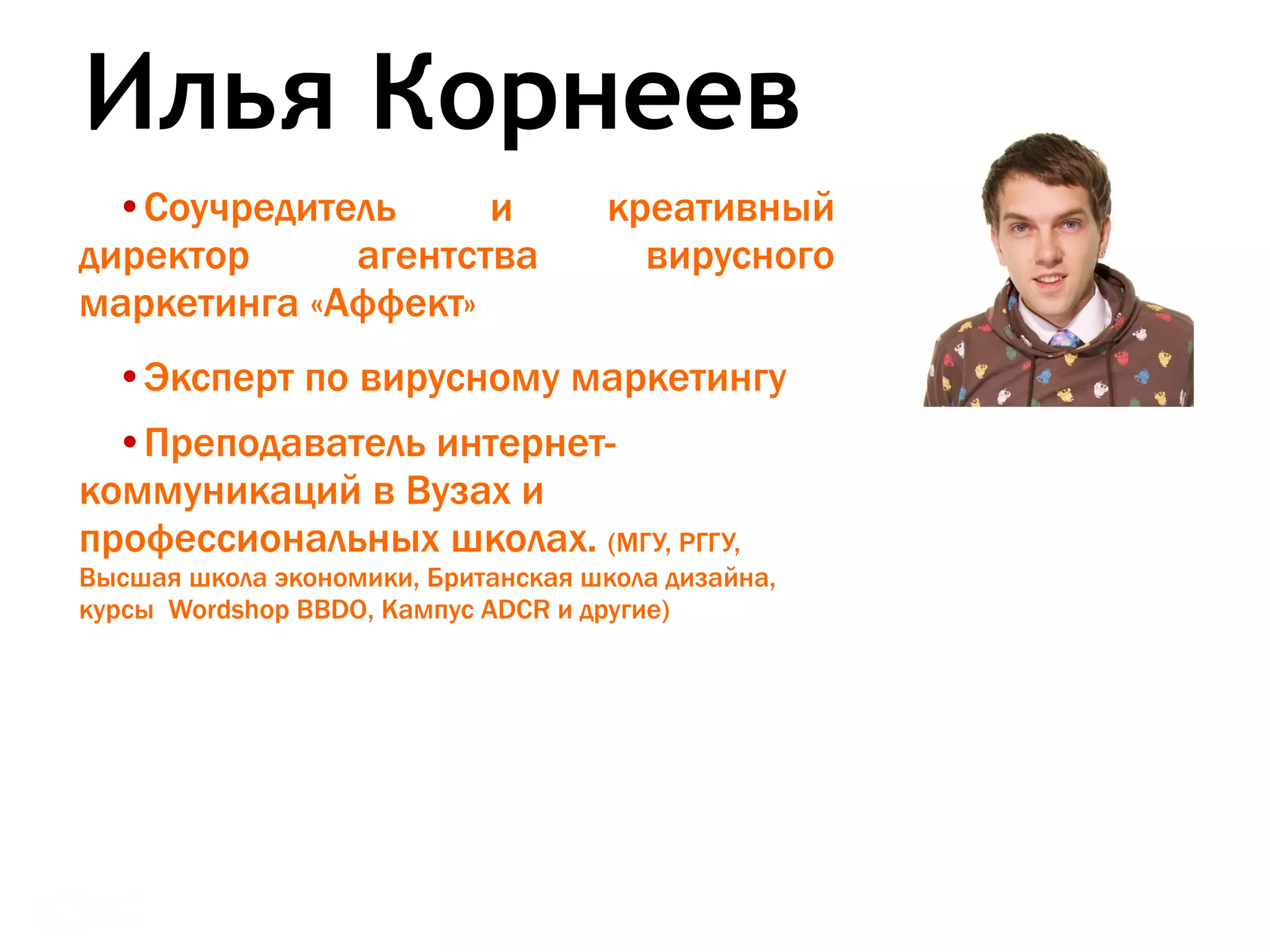 Илья Корнеев

• Соучредитель и креативный директор агентства вирусного маркетинга «Аффект»

• Эксперт по вирусному маркетингу

• Преподаватель интернет-коммуникаций в Вузах и профессиональных школах. (МГУ, РГГУ, Высшая школа экономики, Британская школа дизайна, курсы Wordshop BBDO, Кампус ADCR и другие)